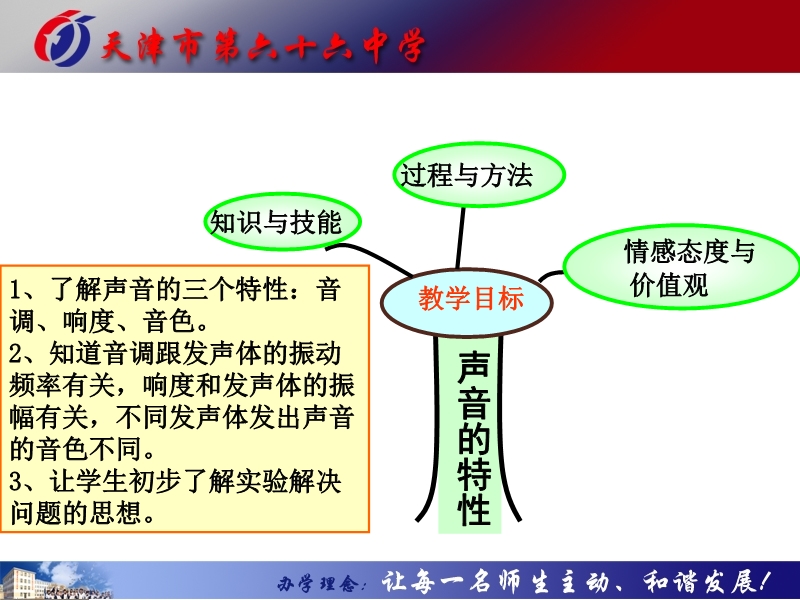 天津市第六十六中学

过程与方法

知识与技能

情感态度与价值观

教学目标

1、了解声音的三个特性：音调、响度、音色。
2、知道音调跟发声体的振动频率有关，响度和发声体的振幅有关，不同发声体发出声音的音色不同。
3、让学生初步了解实验解决问题的思想。

声音的特性

办学理念：让每一名师生主动、和谐发展！